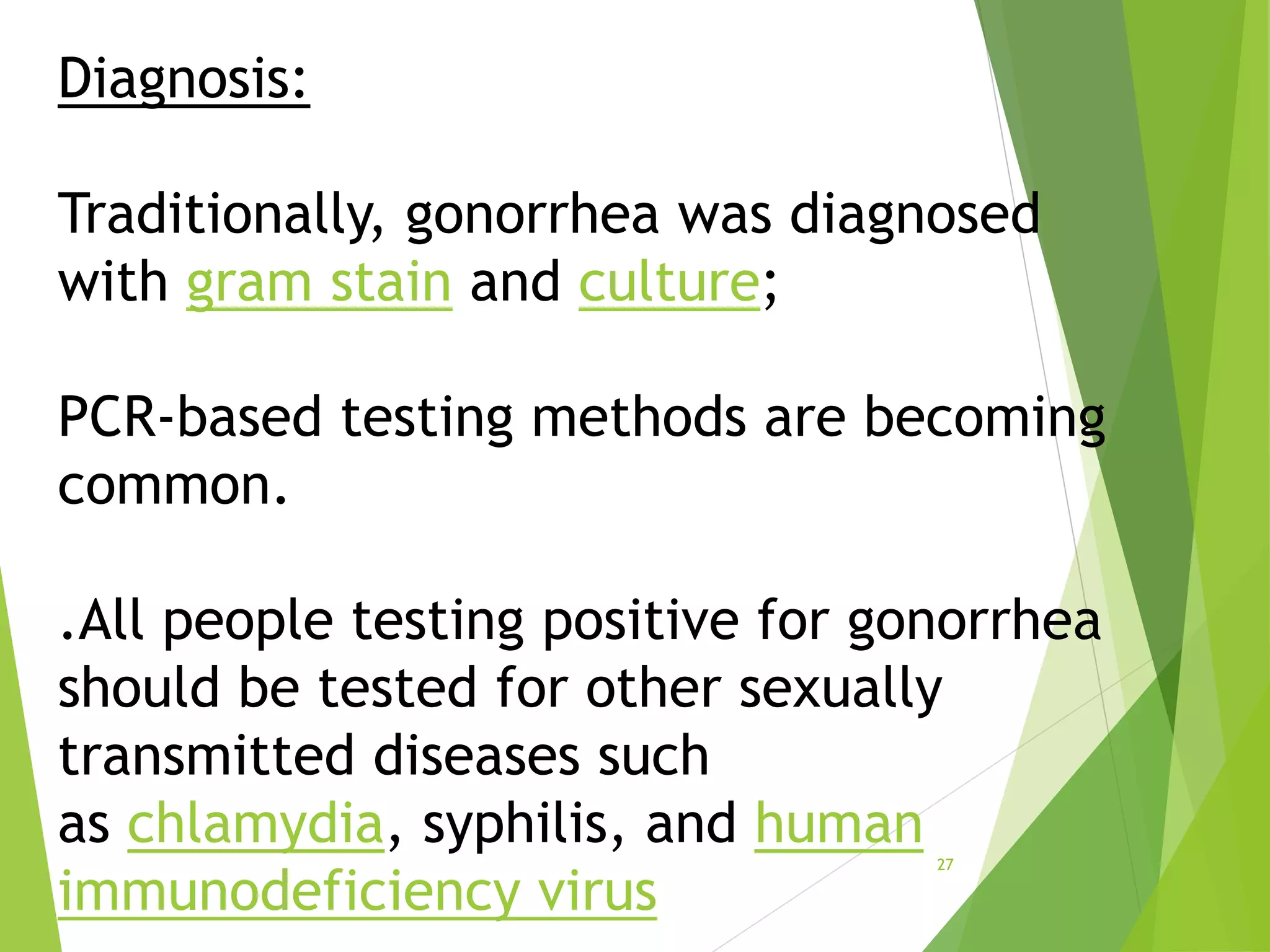 Diagnosis:

Traditionally, gonorrhea was diagnosed with gram stain and culture;

PCR-based testing methods are becoming common.

.All people testing positive for gonorrhea should be tested for other sexually transmitted diseases such as chlamydia, syphilis, and human immunodeficiency virus

27